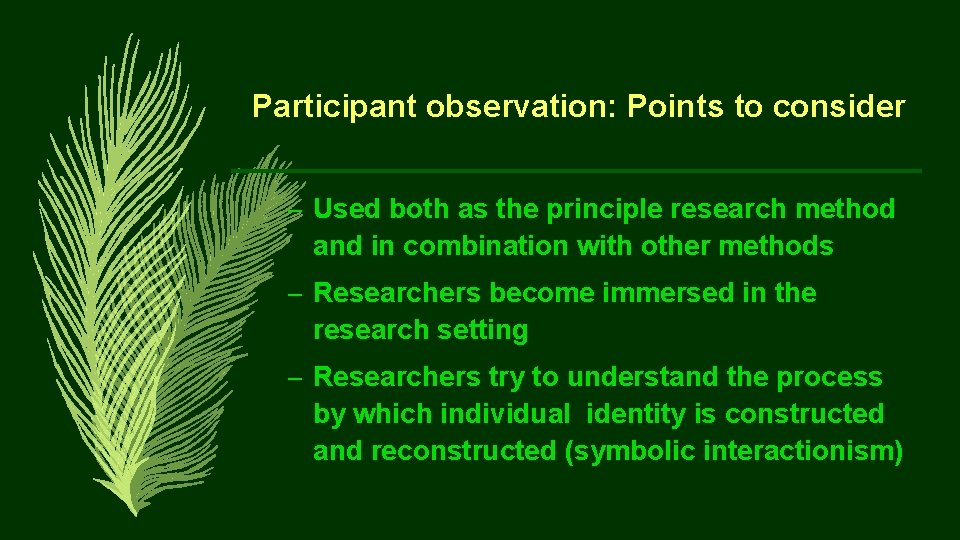 Participant observation: Points to consider

– Used both as the principle research method and in combination with other methods

– Researchers become immersed in the research setting

– Researchers try to understand the process by which individual identity is constructed and reconstructed (symbolic interactionism)